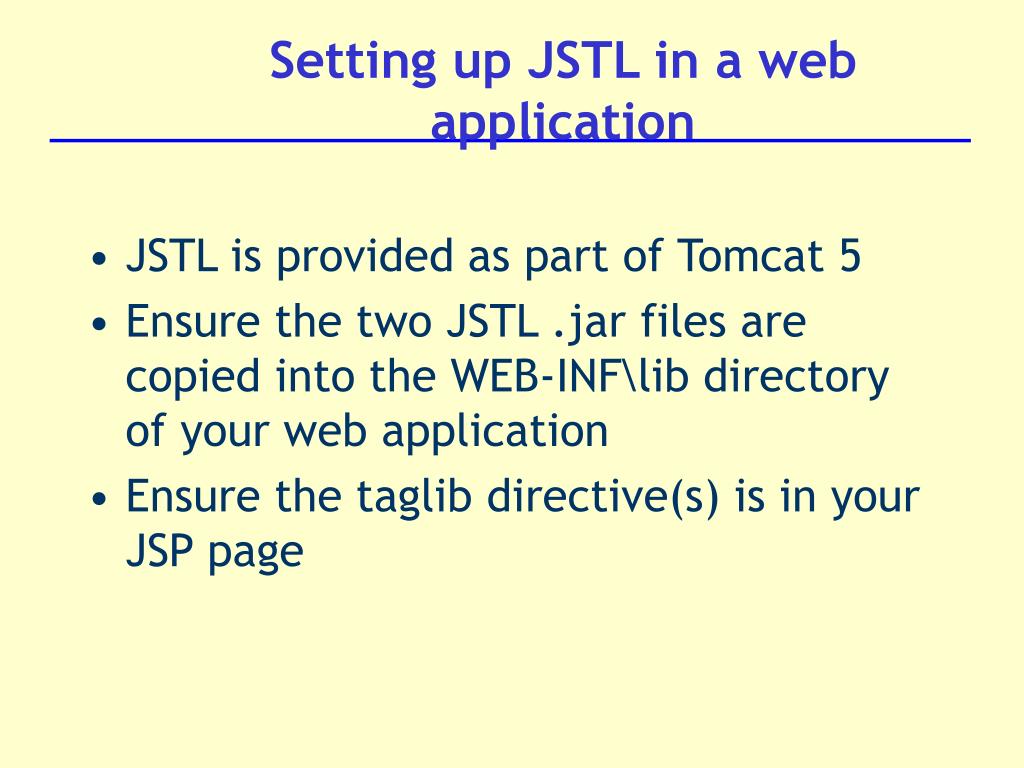 Setting up JSTL in a web application

• JSTL is provided as part of Tomcat 5
• Ensure the two JSTL .jar files are copied into the WEB-INF\lib directory of your web application
• Ensure the taglib directive(s) is in your JSP page